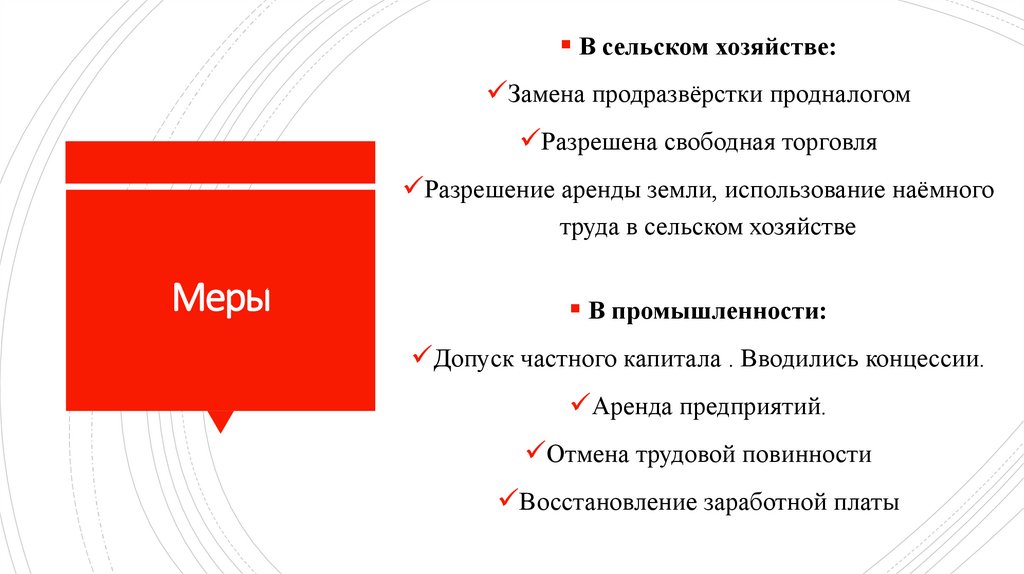 Меры

▪ В сельском хозяйстве:

✓Замена продразвёрстки продналогом

✓Разрешена свободная торговля

✓Разрешение аренды земли, использование наёмного труда в сельском хозяйстве

▪ В промышленности:

✓Допуск частного капитала . Вводились концессии.

✓Аренда предприятий.

✓Отмена трудовой повинности

✓Восстановление заработной платы